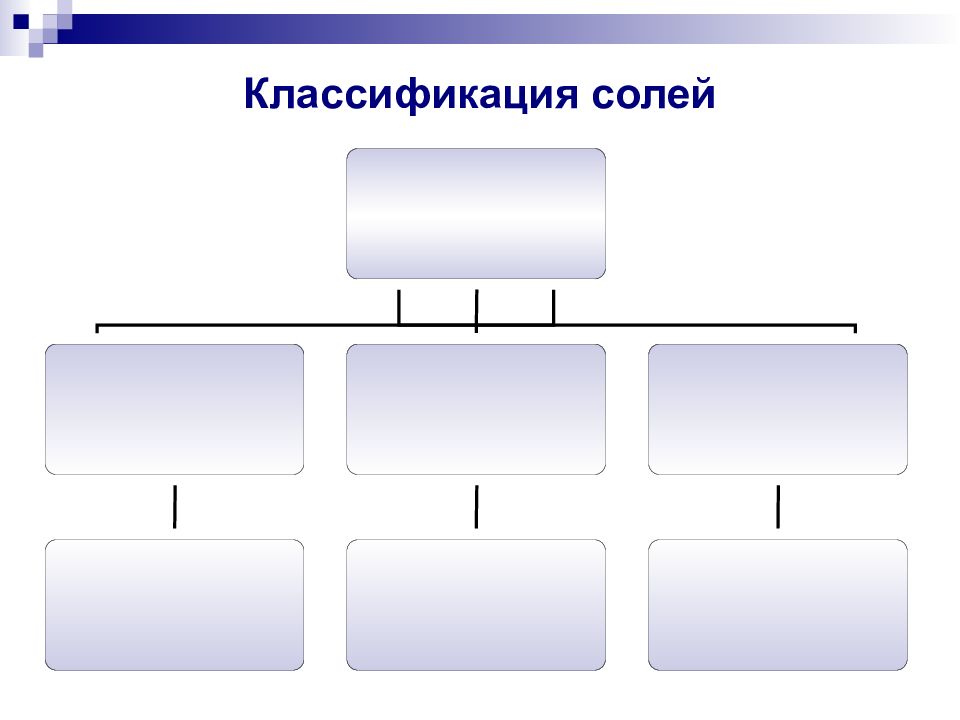 Классификация солей